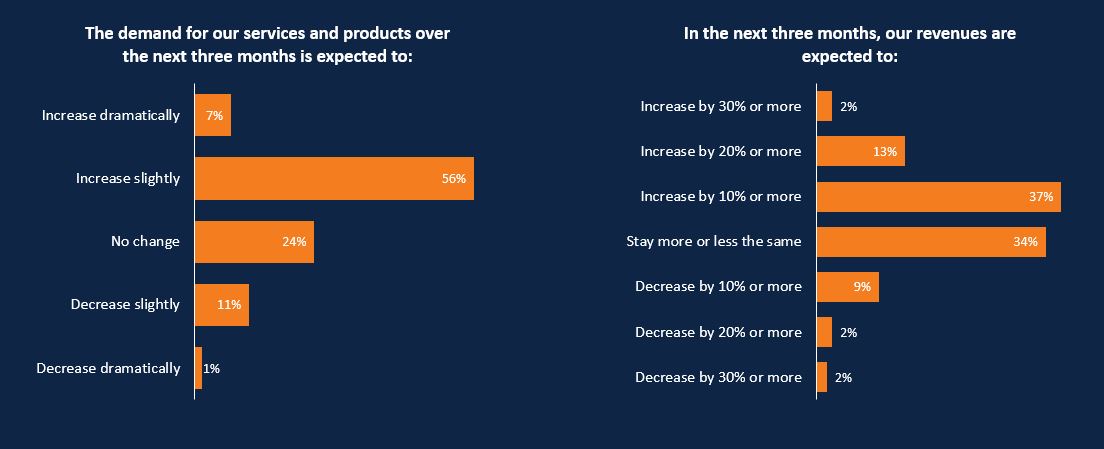 The demand for our services and products over the next three months is expected to:

Increase dramatically 7%
Increase slightly 56%
No change 24%
Decrease slightly 11%
Decrease dramatically 1%

In the next three months, our revenues are expected to:

Increase by 30% or more 2%
Increase by 20% or more 13%
Increase by 10% or more 37%
Stay more or less the same 34%
Decrease by 10% or more 9%
Decrease by 20% or more 2%
Decrease by 30% or more 2%